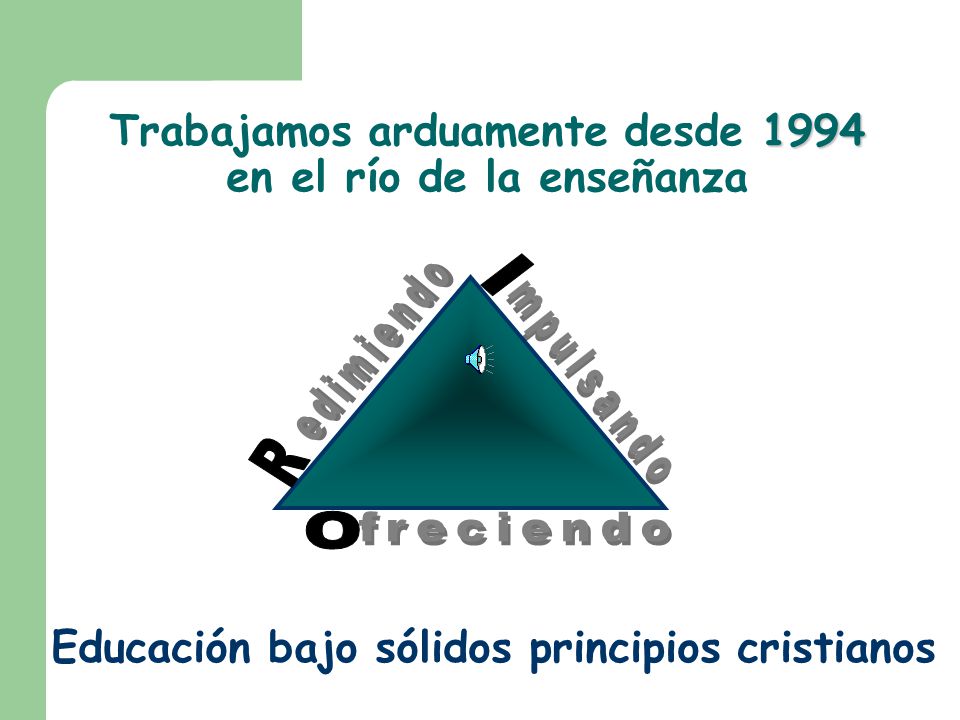 Trabajamos arduamente desde 1994 en el río de la enseñanza

Redimiendo

Impulsando

Ofreciendo

Educación bajo sólidos principios cristianos